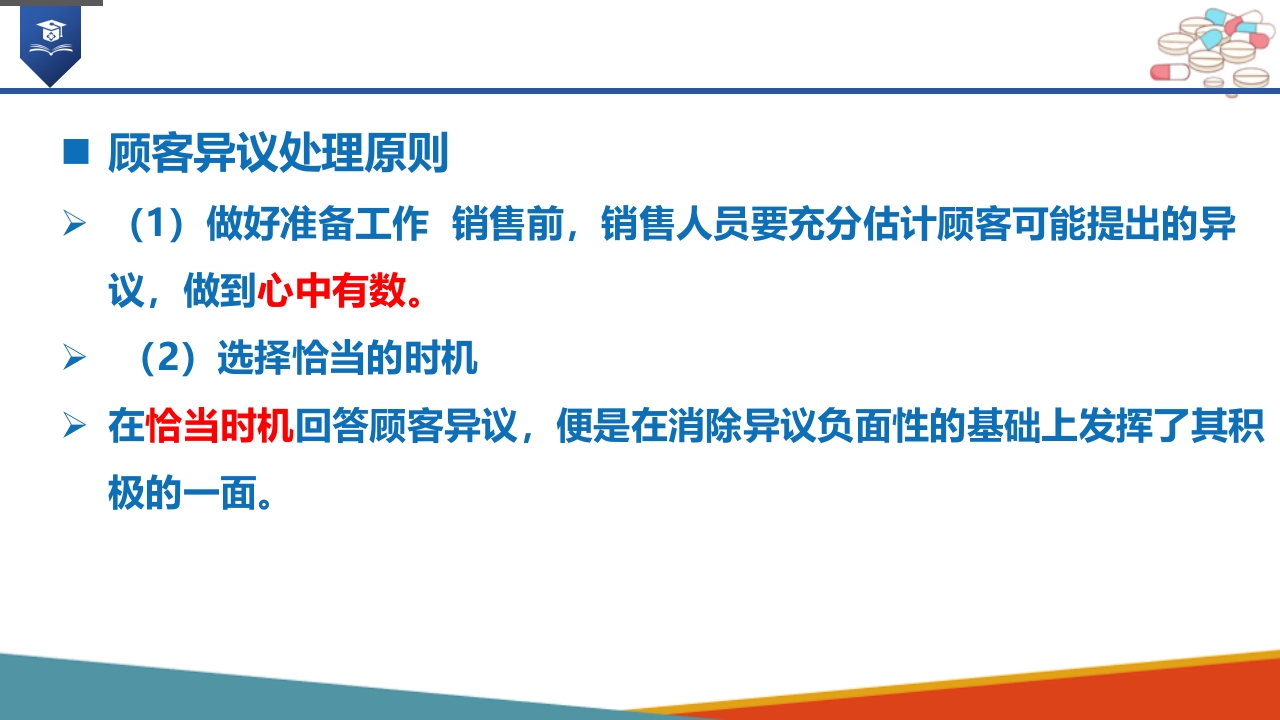 ■ 顾客异议处理原则

➢ （1）做好准备工作 销售前，销售人员要充分估计顾客可能提出的异议，做到心中有数。

➢ （2）选择恰当的时机

➢ 在恰当时机回答顾客异议，便是在消除异议负面性的基础上发挥了其积极的一面。